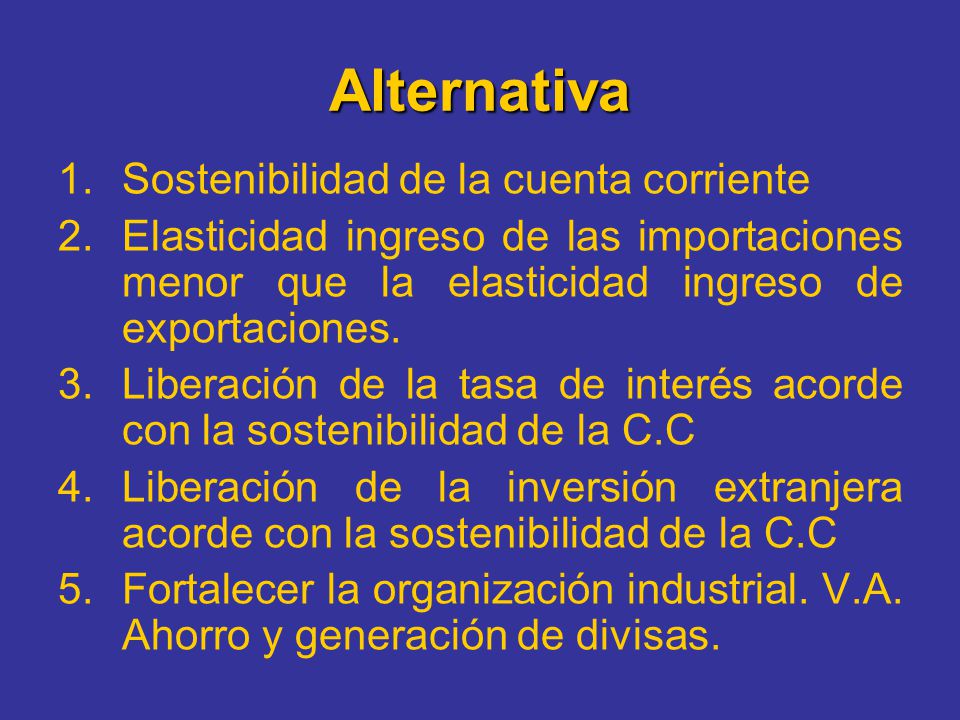 Alternativa

1. Sostenibilidad de la cuenta corriente
2. Elasticidad ingreso de las importaciones menor que la elasticidad ingreso de exportaciones.
3. Liberación de la tasa de interés acorde con la sostenibilidad de la C.C
4. Liberación de la inversión extranjera acorde con la sostenibilidad de la C.C
5. Fortalecer la organización industrial. V.A. Ahorro y generación de divisas.